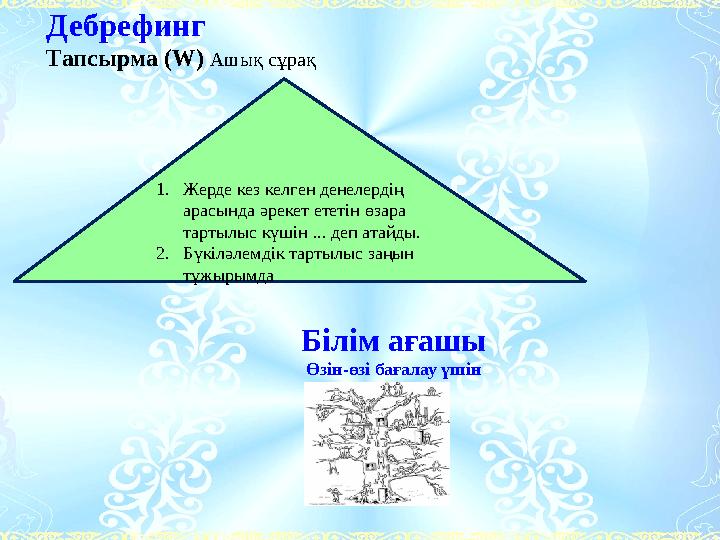 Дебрефинг

Тапсырма (W) Ашық сұрақ

1. Жерде кез келген денелердің арасында әрекет ететін өзара тартылыс күшін ... деп атайды.
2. Бүкіләлемдік тартылыс заңын тұжырымда

Білім ағашы

Өзін-өзі бағалау үшін